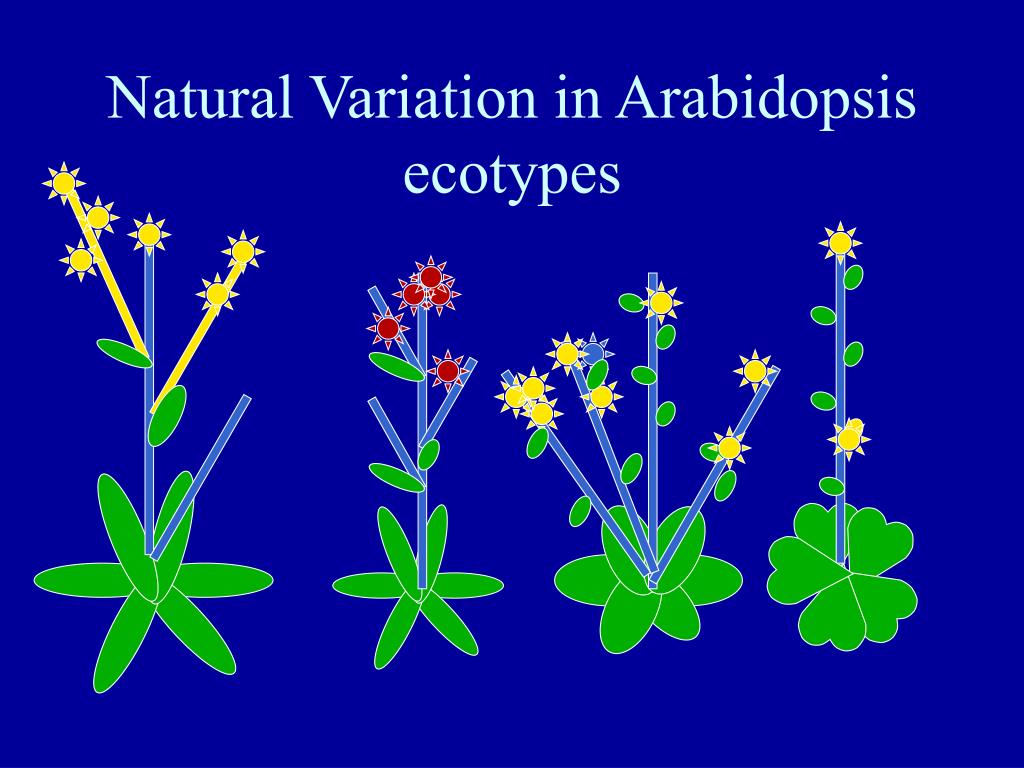 Natural Variation in Arabidopsis ecotypes